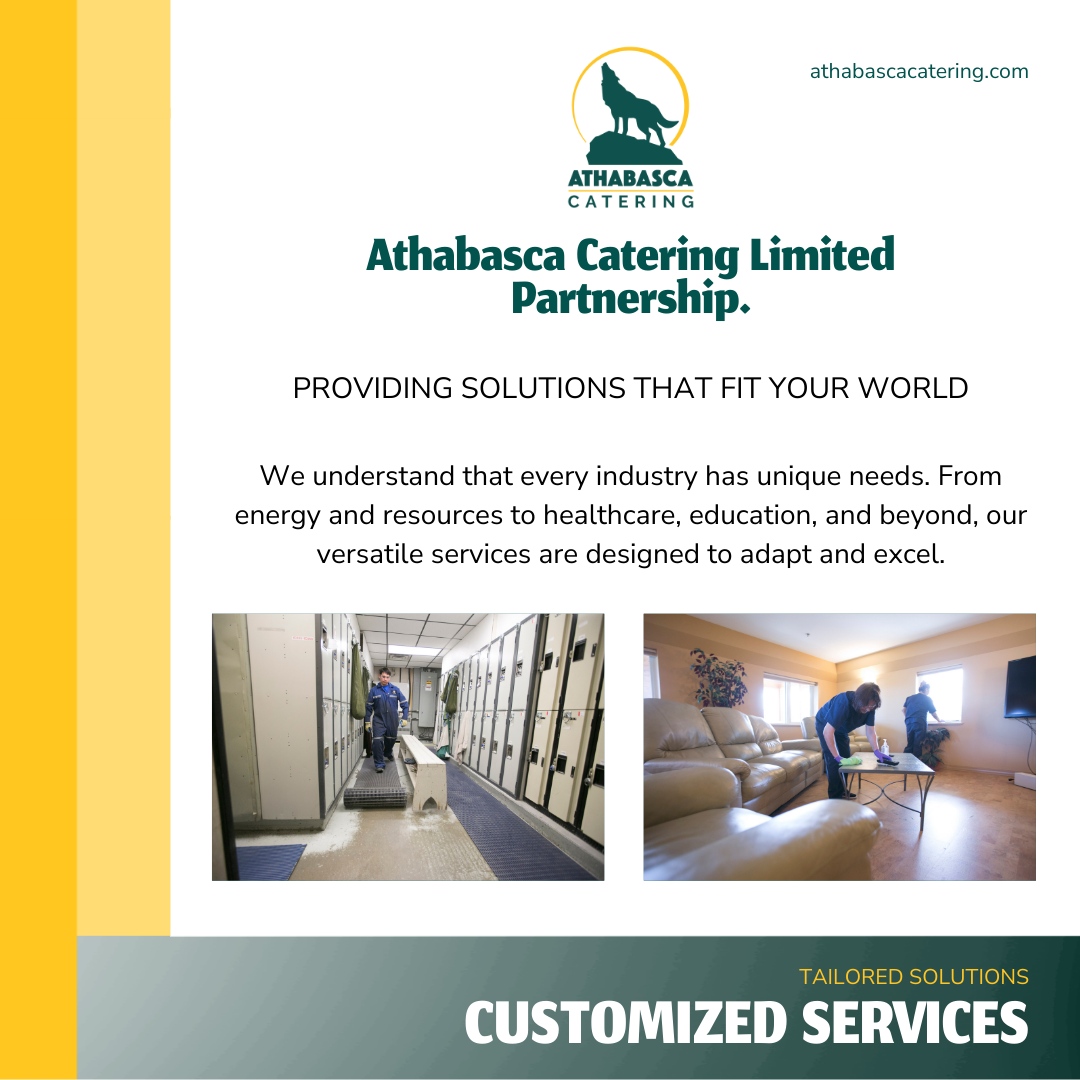 athabascacatering.com

ATHABASCA
CATERING

Athabasca Catering Limited Partnership.

PROVIDING SOLUTIONS THAT FIT YOUR WORLD

We understand that every industry has unique needs. From energy and resources to healthcare, education, and beyond, our versatile services are designed to adapt and excel.

TAILORED SOLUTIONS
CUSTOMIZED SERVICES